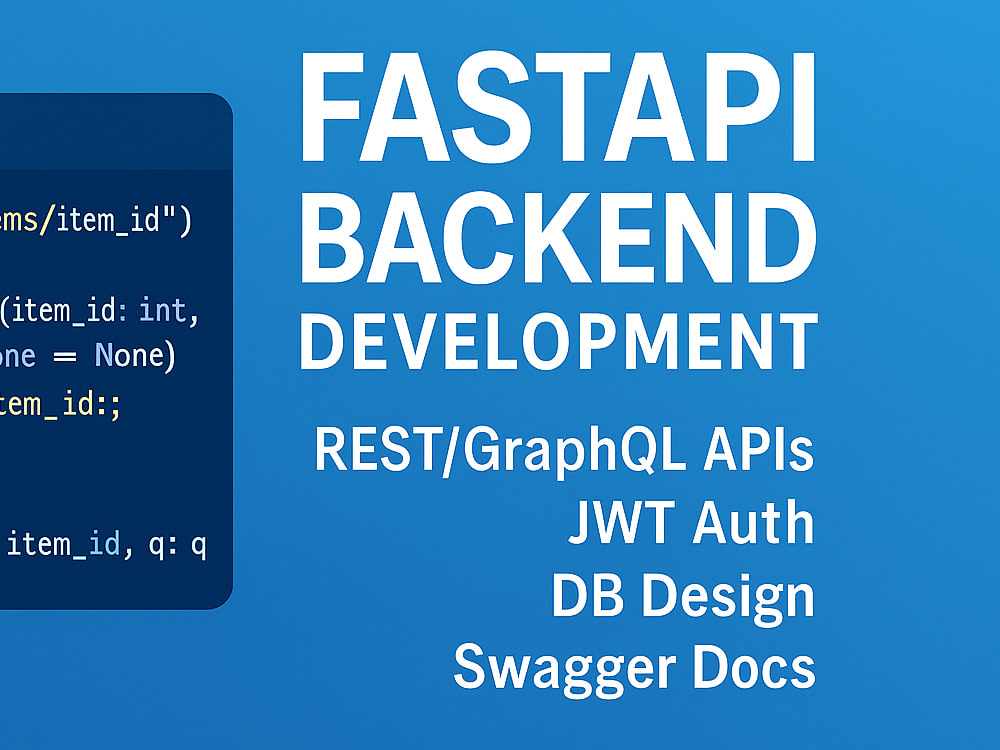 ems/item_id")

(item_id: int,
one = None)
tem_id:;

item_id, q: q

FASTAPI
BACKEND
DEVELOPMENT

REST/GraphQL APIs
JWT Auth
DB Design
Swagger Docs